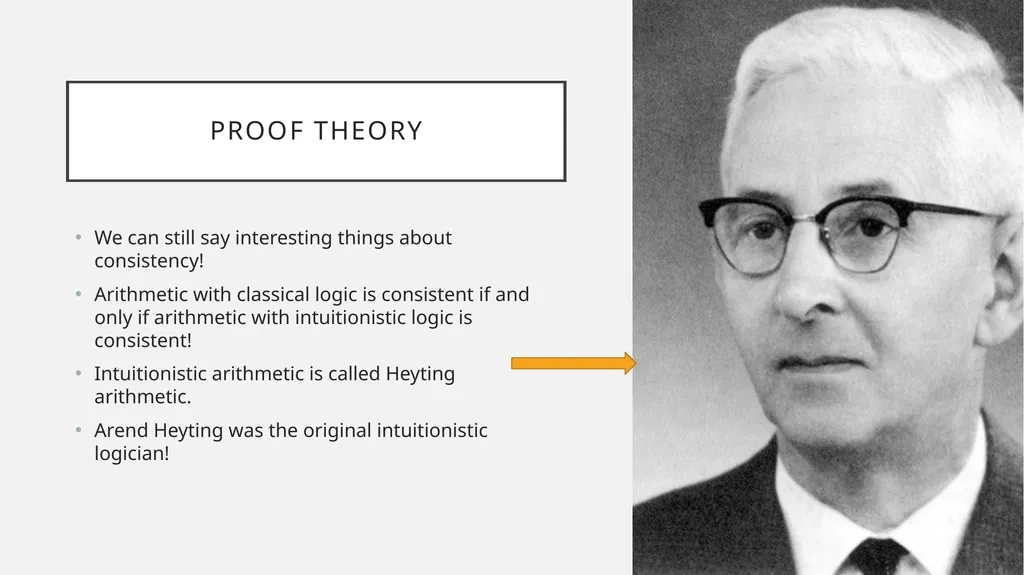 PROOF THEORY

• We can still say interesting things about consistency!

• Arithmetic with classical logic is consistent if and only if arithmetic with intuitionistic logic is consistent!

• Intuitionistic arithmetic is called Heyting arithmetic.

• Arend Heyting was the original intuitionistic logician!